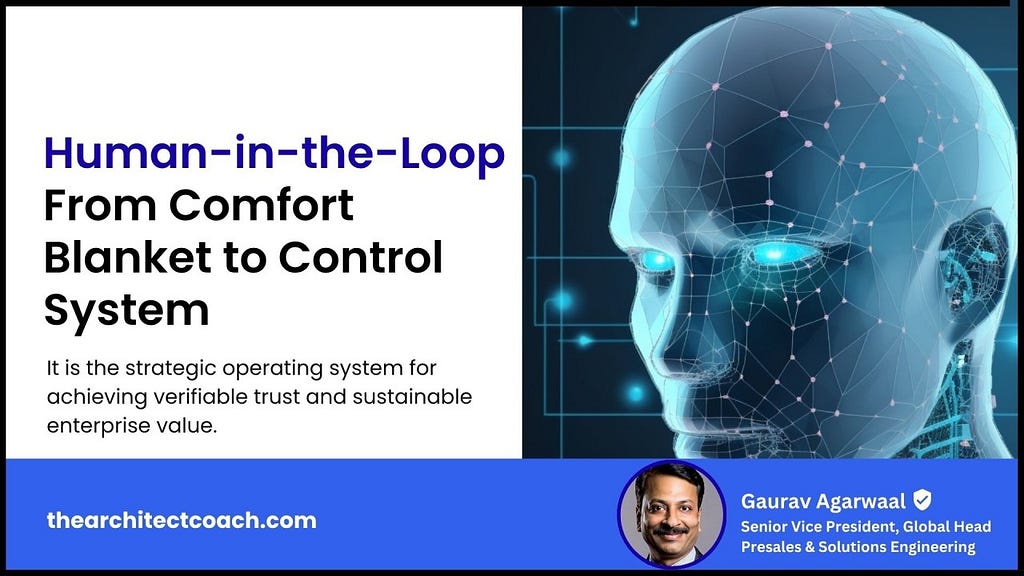 Human-in-the-Loop
From Comfort Blanket to Control System

It is the strategic operating system for achieving verifiable trust and sustainable enterprise value.

thearchitectcoach.com

Gaurav Agarwaal
Senior Vice President, Global Head
Presales & Solutions Engineering